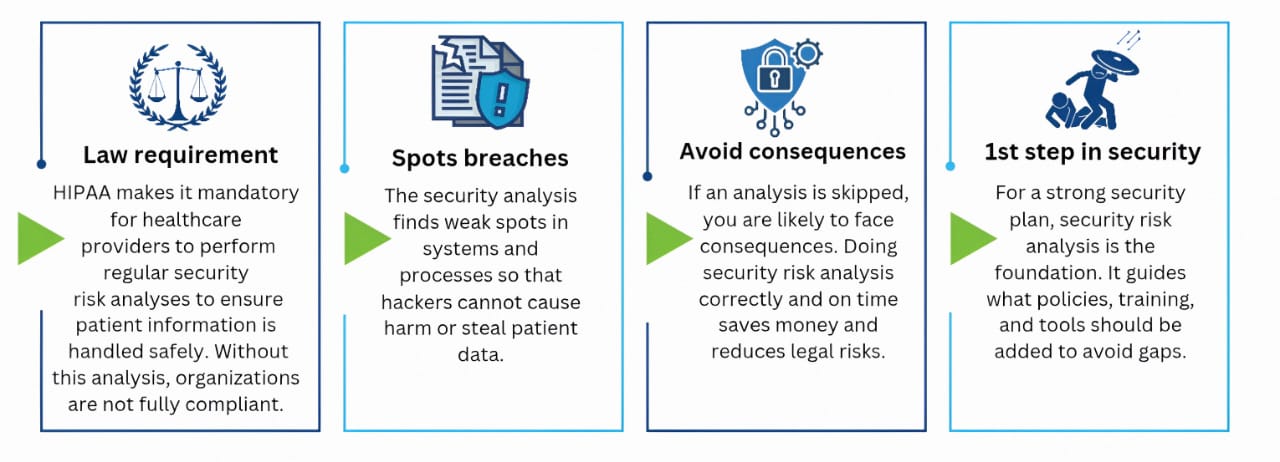 Law requirement

HIPAA makes it mandatory for healthcare providers to perform regular security risk analyses to ensure patient information is handled safely. Without this analysis, organizations are not fully compliant.

Spots breaches

The security analysis finds weak spots in systems and processes so that hackers cannot cause harm or steal patient data.

Avoid consequences

If an analysis is skipped, you are likely to face consequences. Doing security risk analysis correctly and on time saves money and reduces legal risks.

1st step in security

For a strong security plan, security risk analysis is the foundation. It guides what policies, training, and tools should be added to avoid gaps.